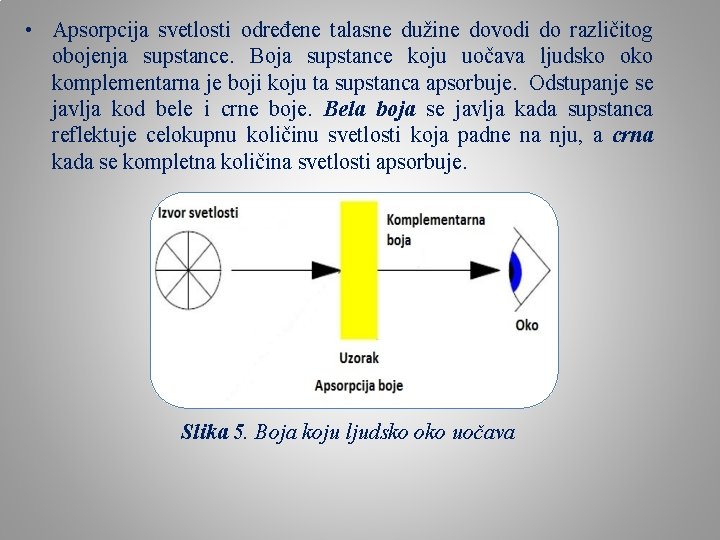 • Apsorpcija svetlosti određene talasne dužine dovodi do različitog obojenja supstance. Boja supstance koju uočava ljudsko oko komplementarna je boji koju ta supstanca apsorbuje. Odstupanje se javlja kod bele i crne boje. Bela boja se javlja kada supstanca reflektuje celokupnu količinu svetlosti koja padne na nju, a crna kada se kompletna količina svetlosti apsorbuje.

Izvor svetlosti

Komplementarna boja

Oko

Uzorak

Apsorpcija boje

Slika 5. Boja koju ljudsko oko uočava